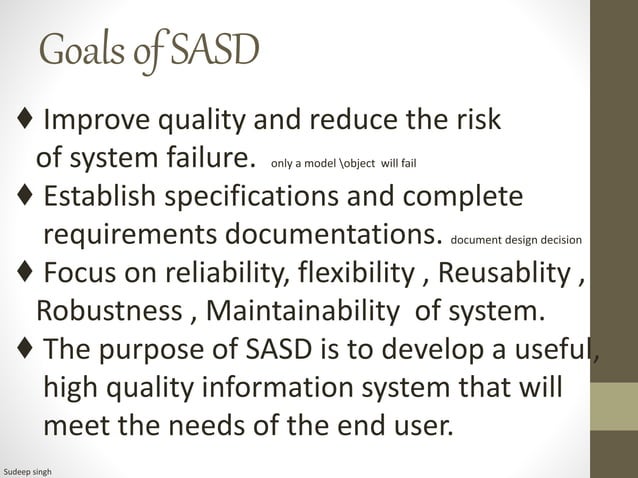 Goals of SASD

♦ Improve quality and reduce the risk of system failure. only a model \object will fail

♦ Establish specifications and complete requirements documentations. document design decision

♦ Focus on reliability, flexibility , Reusablity , Robustness , Maintainability of system.

♦ The purpose of SASD is to develop a useful, high quality information system that will meet the needs of the end user.

Sudeep singh